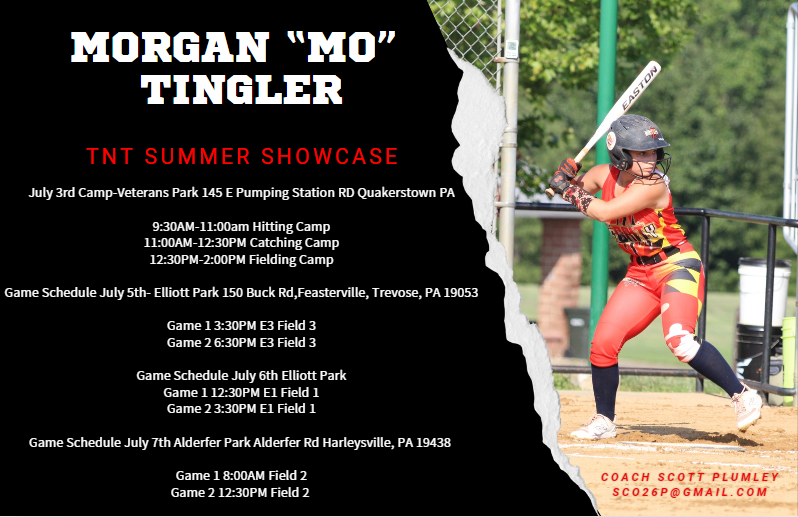 MORGAN "MO" TINGLER

TNT SUMMER SHOWCASE

July 3rd Camp-Veterans Park 145 E Pumping Station RD Quakerstown PA

9:30AM-11:00am Hitting Camp
11:00AM-12:30PM Catching Camp
12:30PM-2:00PM Fielding Camp

Game Schedule July 5th- Elliott Park 150 Buck Rd,Feasterville, Trevose, PA 19053

Game 1 3:30PM E3 Field 3
Game 2 6:30PM E3 Field 3

Game Schedule July 6th Elliott Park
Game 1 12:30PM E1 Field 1
Game 2 3:30PM E1 Field 1

Game Schedule July 7th Alderfer Park Alderfer Rd Harleysville, PA 19438

Game 1 8:00AM Field 2
Game 2 12:30PM Field 2

EASTON

COACH SCOTT PLUMLEY
SCO26P@GMAIL.COM